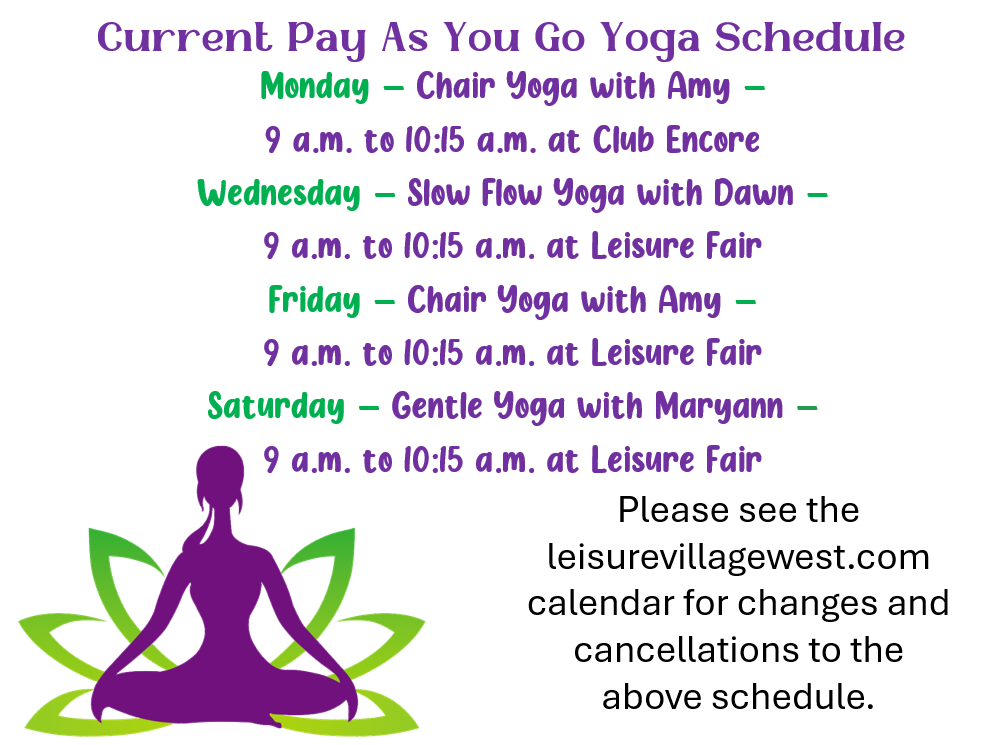 Current Pay As You Go Yoga Schedule

Monday – Chair Yoga with Amy –
9 a.m. to 10:15 a.m. at Club Encore

Wednesday – Slow Flow Yoga with Dawn –
9 a.m. to 10:15 a.m. at Leisure Fair

Friday – Chair Yoga with Amy –
9 a.m. to 10:15 a.m. at Leisure Fair

Saturday – Gentle Yoga with Maryann –
9 a.m. to 10:15 a.m. at Leisure Fair

Please see the leisurevillagewest.com calendar for changes and cancellations to the above schedule.